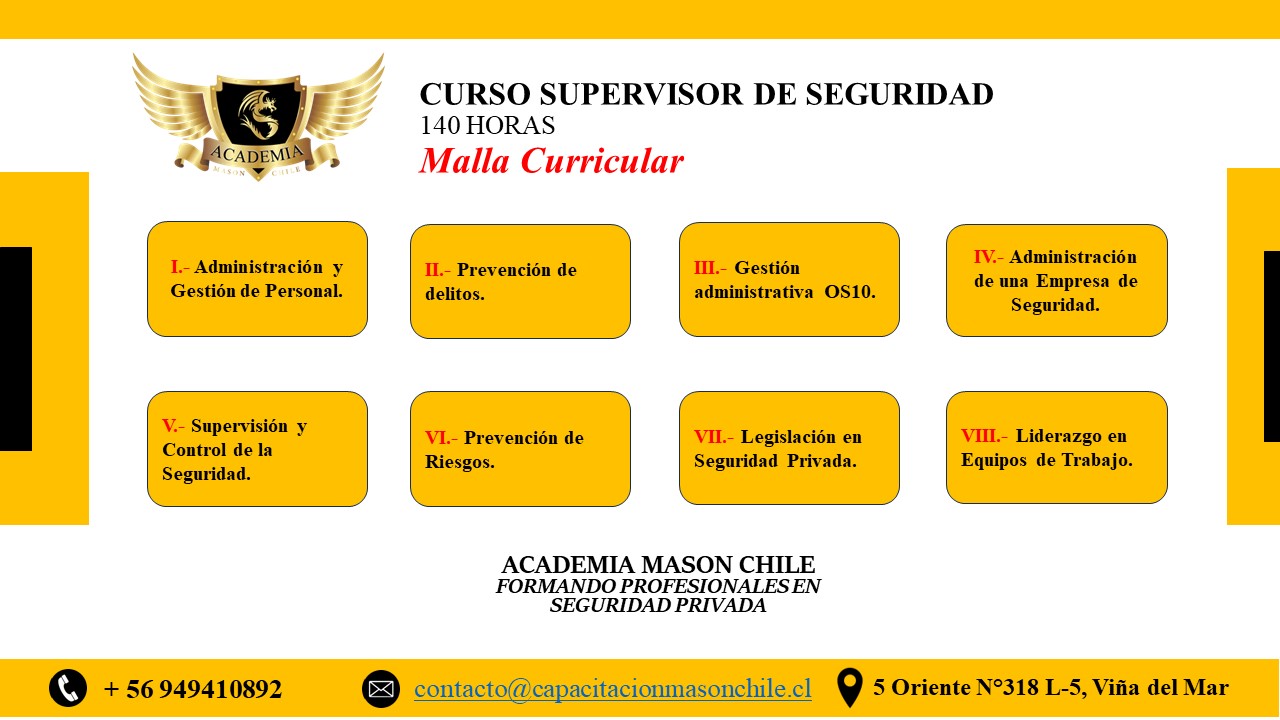 ACADEMIA
MASON CHILE

CURSO SUPERVISOR DE SEGURIDAD
140 HORAS
Malla Curricular

I.- Administración y Gestión de Personal.

II.- Prevención de delitos.

III.- Gestión administrativa OS10.

IV.- Administración de una Empresa de Seguridad.

V.- Supervisión y Control de la Seguridad.

VI.- Prevención de Riesgos.

VII.- Legislación en Seguridad Privada.

VIII.- Liderazgo en Equipos de Trabajo.

ACADEMIA MASON CHILE
FORMANDO PROFESIONALES EN SEGURIDAD PRIVADA

+ 56 949410892
contacto@capacitacionmasonchile.cl
5 Oriente N°318 L-5, Viña del Mar